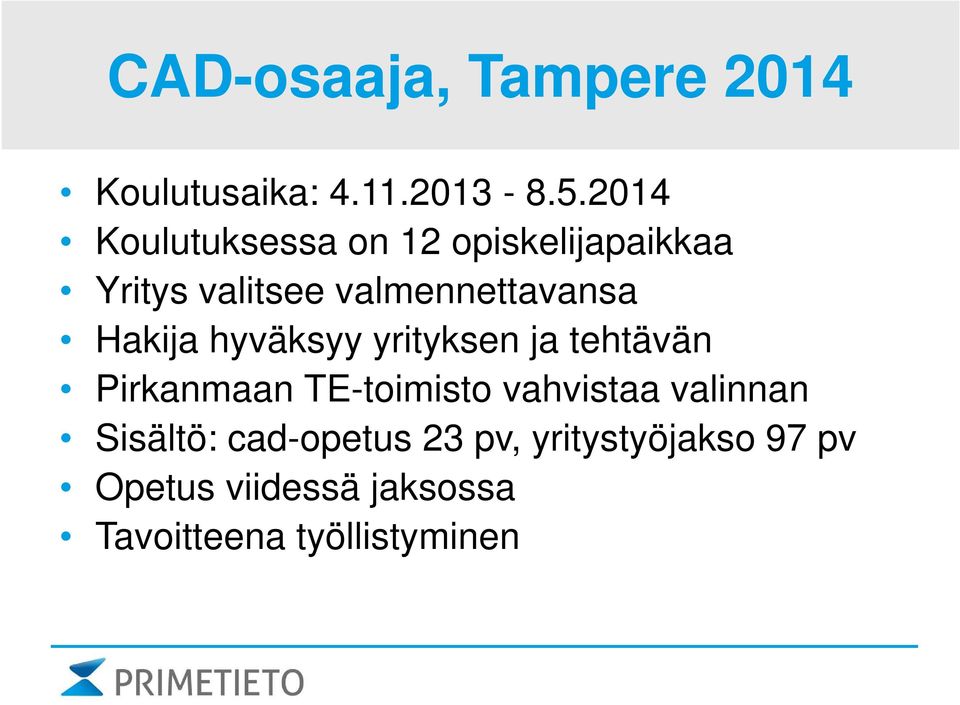 CAD-osaaja, Tampere 2014

• Koulutusaika: 4.11.2013 - 8.5.2014
• Koulutuksessa on 12 opiskelijapaikkaa
• Yritys valitsee valmennettavansa
• Hakija hyväksyy yrityksen ja tehtävän
• Pirkanmaan TE-toimisto vahvistaa valinnan
• Sisältö: cad-opetus 23 pv, yritystyöjakso 97 pv
• Opetus viidessä jaksossa
• Tavoitteena työllistyminen

PRIMETIETO